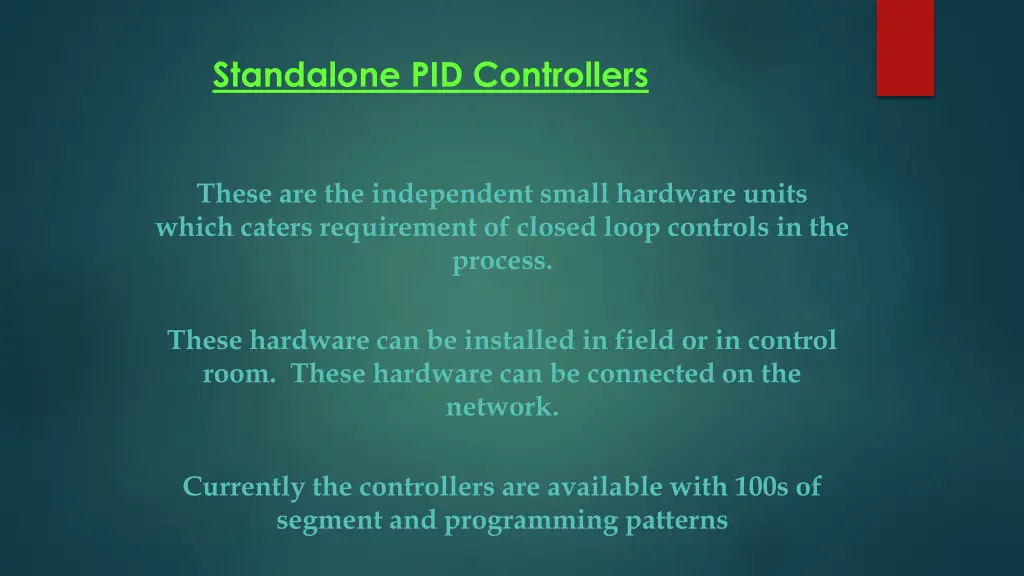 Standalone PID Controllers

These are the independent small hardware units which caters requirement of closed loop controls in the process.

These hardware can be installed in field or in control room. These hardware can be connected on the network.

Currently the controllers are available with 100s of segment and programming patterns